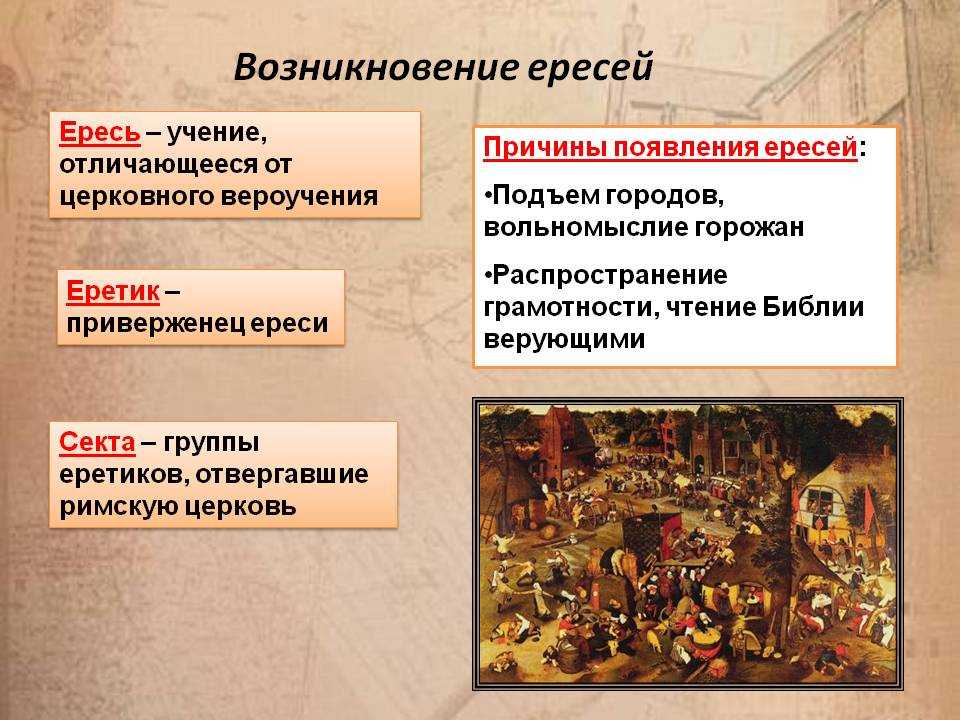 Возникновение ересей

Ересь – учение, отличающееся от церковного вероучения

Еретик – приверженец ереси

Секта – группы еретиков, отвергавшие римскую церковь

Причины появления ересей:

•Подъем городов, вольномыслие горожан

•Распространение грамотности, чтение Библии верующими